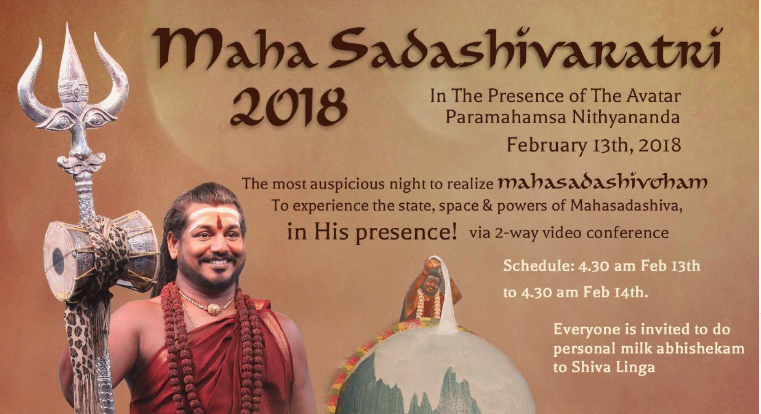 Maha Sadashivaratri 2018

In The Presence of The Avatar Paramahamsa Nithyananda

February 13th, 2018

The most auspicious night to realize mahasadashivoham

To experience the state, space & powers of Mahasadashiva,

in His presence! via 2-way video conference

Schedule: 4.30 am Feb 13th to 4.30 am Feb 14th.

Everyone is invited to do personal milk abhishekam to Shiva Linga